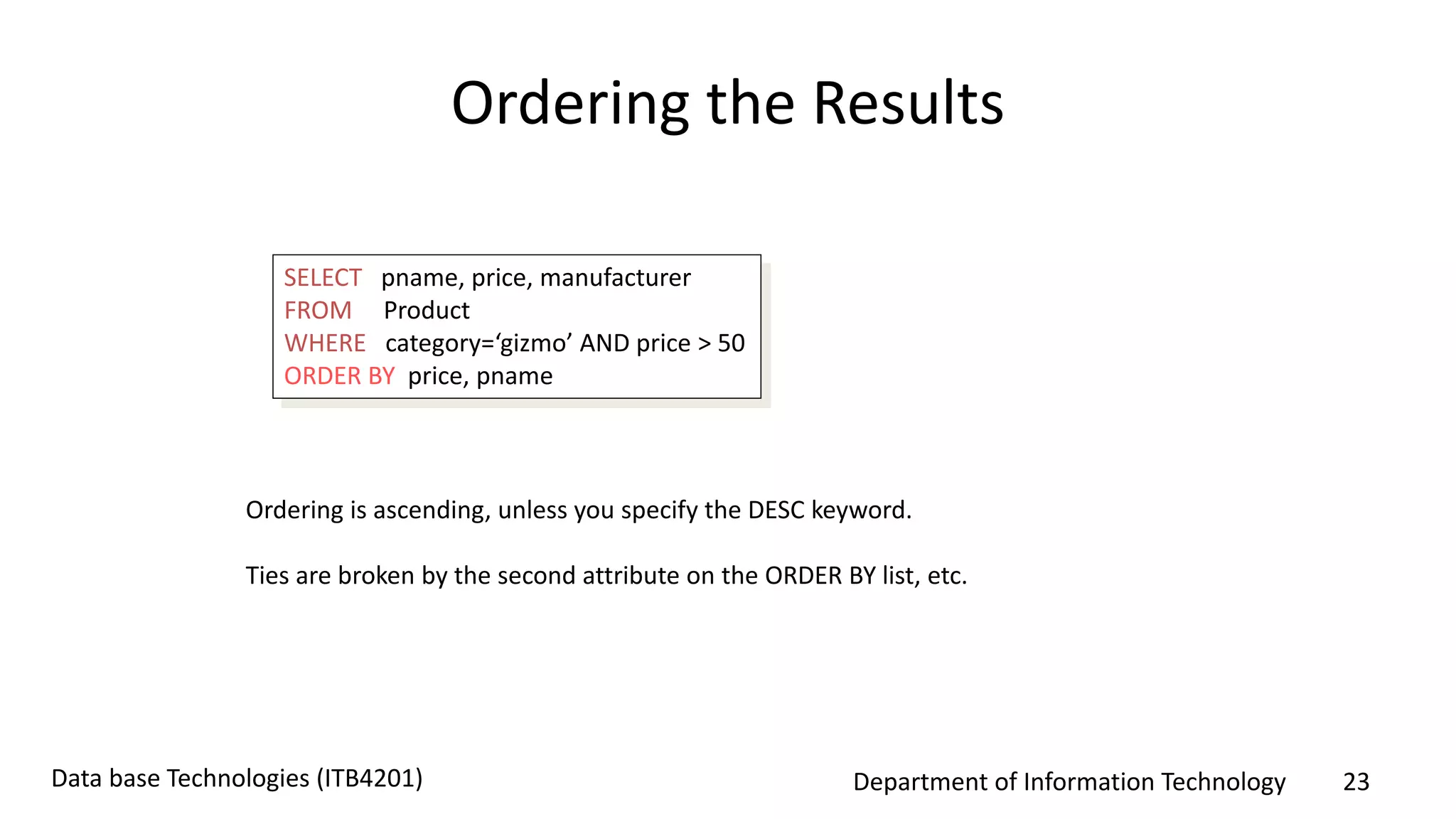 Ordering the Results

SELECT pname, price, manufacturer
FROM Product
WHERE category=‘gizmo’ AND price > 50
ORDER BY price, pname

Ordering is ascending, unless you specify the DESC keyword.

Ties are broken by the second attribute on the ORDER BY list, etc.

Data base Technologies (ITB4201)

Department of Information Technology 23